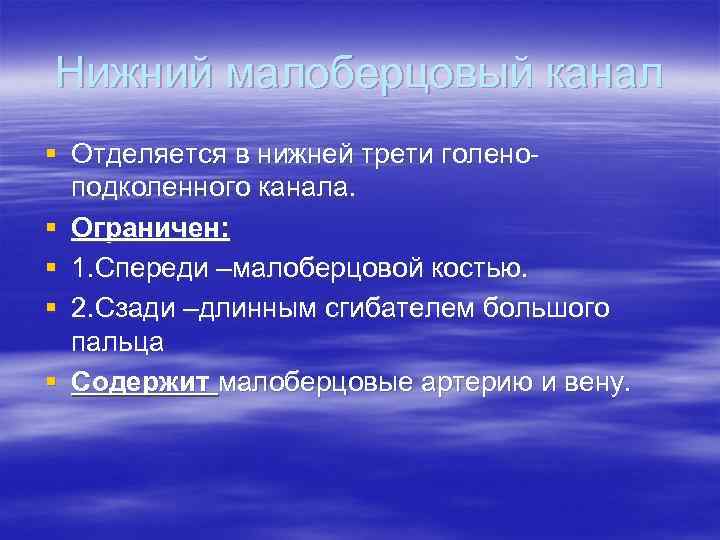 Нижний малоберцовый канал

Отделяется в нижней трети голено-подколенного канала.

Ограничен:

1.Спереди –малоберцовой костью.

2.Сзади –длинным сгибателем большого пальца

Содержит малоберцовые артерию и вену.